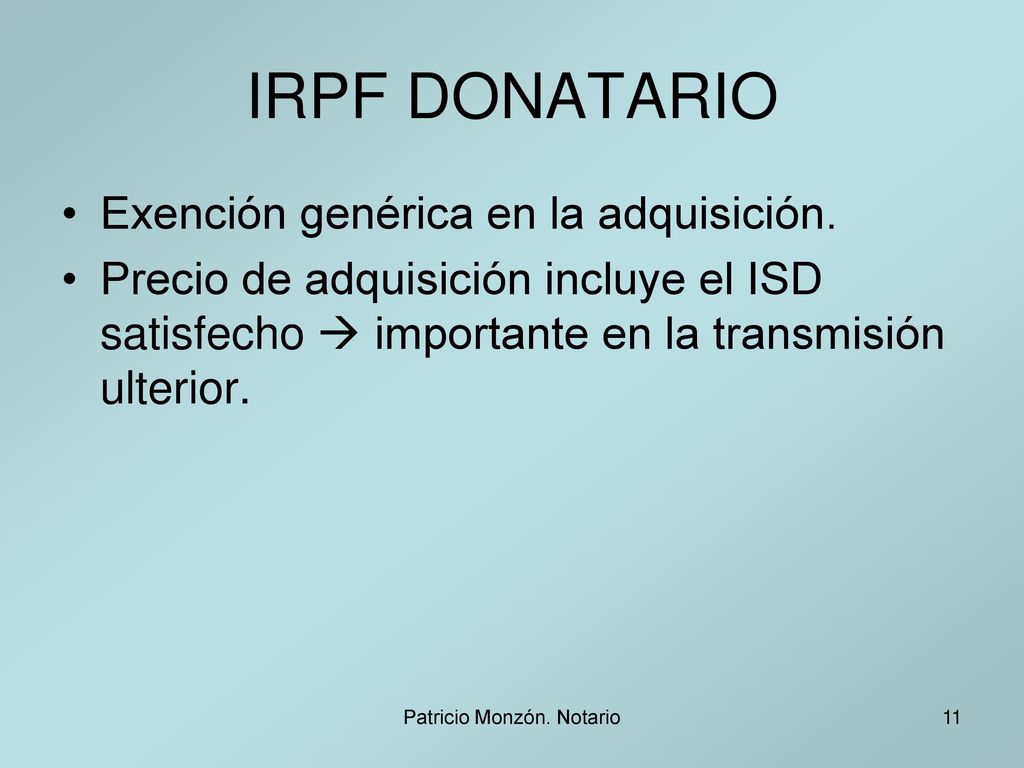 IRPF DONATARIO

• Exención genérica en la adquisición.
• Precio de adquisición incluye el ISD satisfecho → importante en la transmisión ulterior.

Patricio Monzón. Notario

11